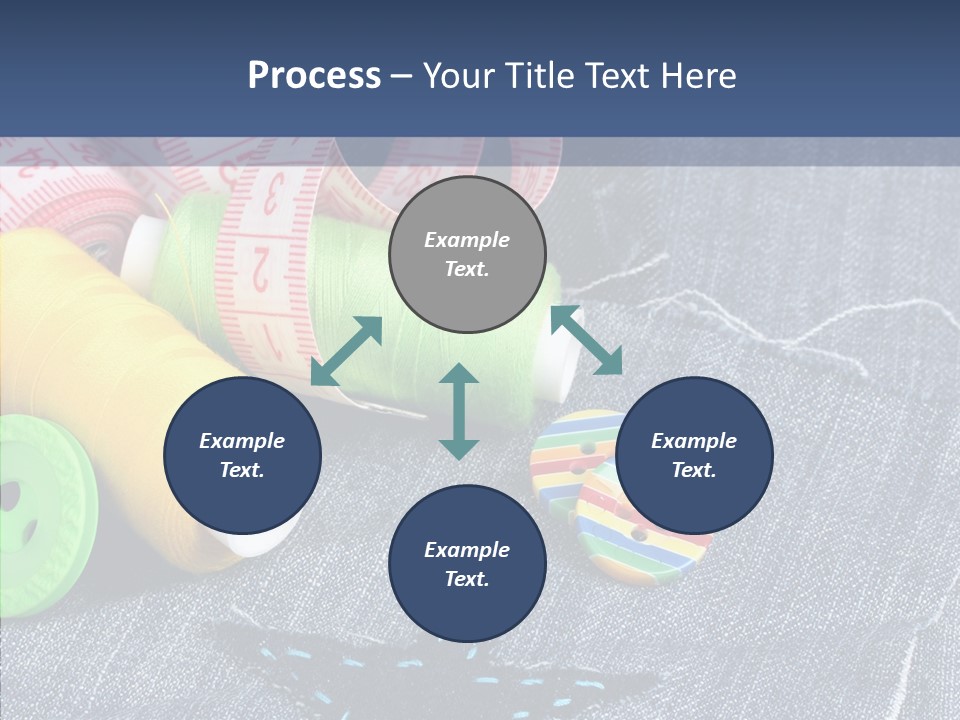 Process – Your Title Text Here

Example Text.

Example Text.

Example Text.

Example Text.